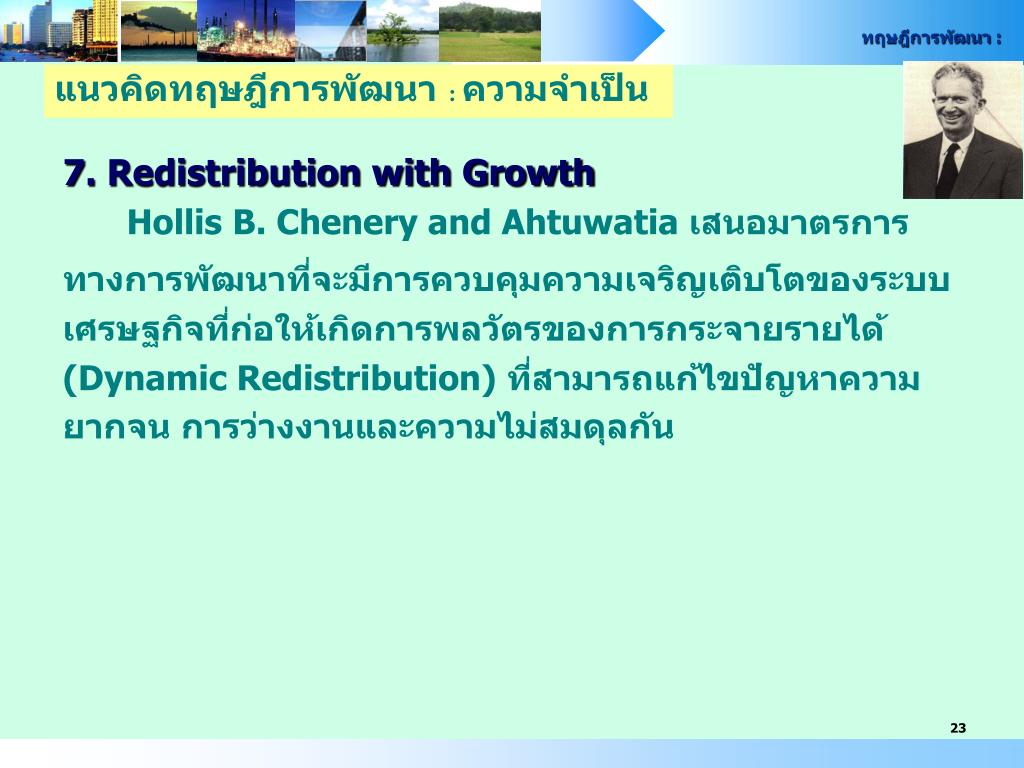 ทฤษฎีการพัฒนา :

แนวคิดทฤษฎีการพัฒนา : ความจำเป็น

7. Redistribution with Growth

Hollis B. Chenery and Ahtuwatia เสนอมาตรการทางการพัฒนาที่จะมีการควบคุมความเจริญเติบโตของระบบเศรษฐกิจที่ก่อให้เกิดการพลวัตรของการกระจายรายได้ (Dynamic Redistribution) ที่สามารถแก้ไขปัญหาความยากจน การว่างงานและความไม่สมดุลกัน

23